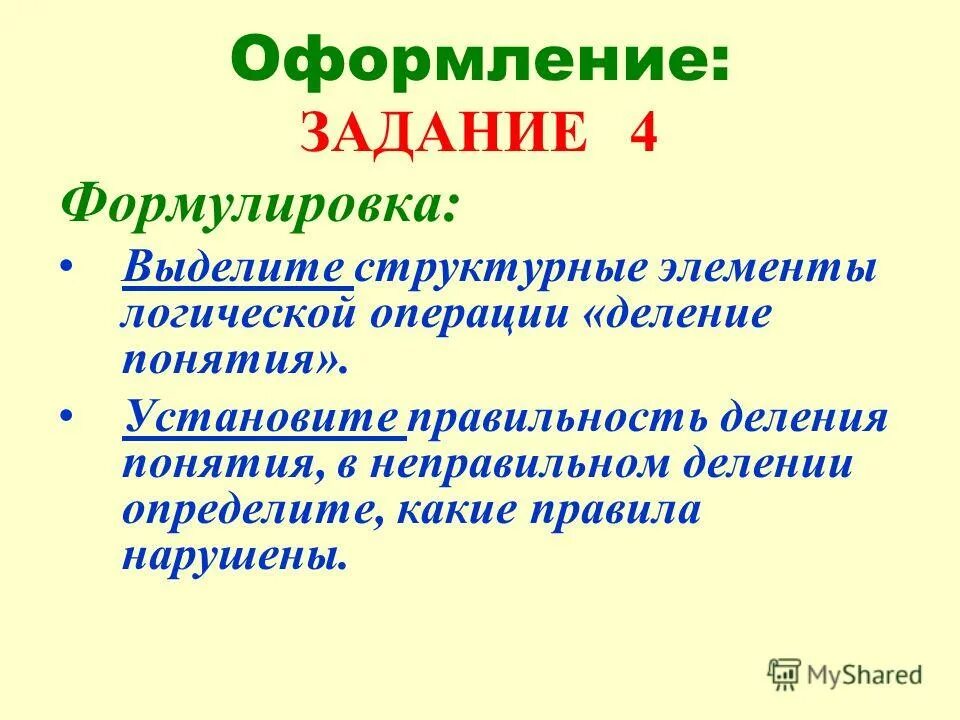 Оформление:
ЗАДАНИЕ 4

Формулировка:

• Выделите структурные элементы логической операции «деление понятия».

• Установите правильность деления понятия, в неправильном делении определите, какие правила нарушены.

MyShared